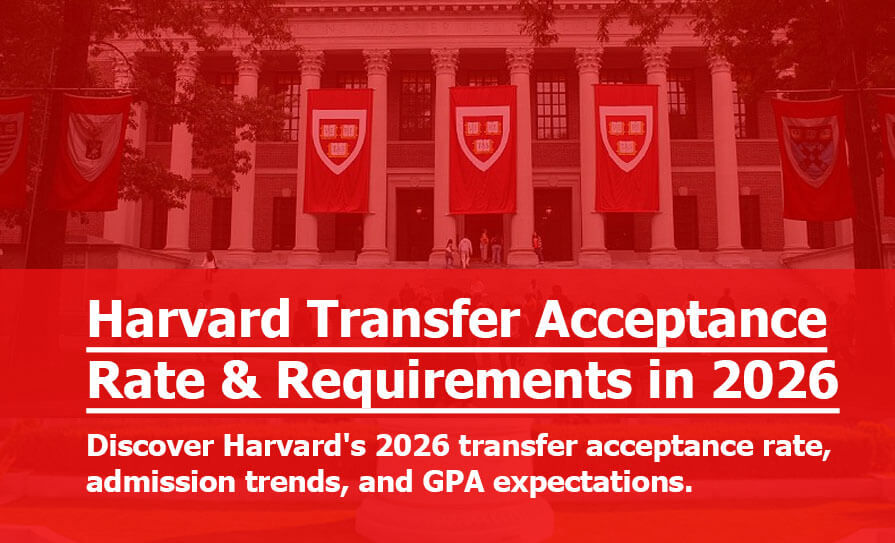 Harvard Transfer Acceptance Rate & Requirements in 2026

Discover Harvard's 2026 transfer acceptance rate, admission trends, and GPA expectations.